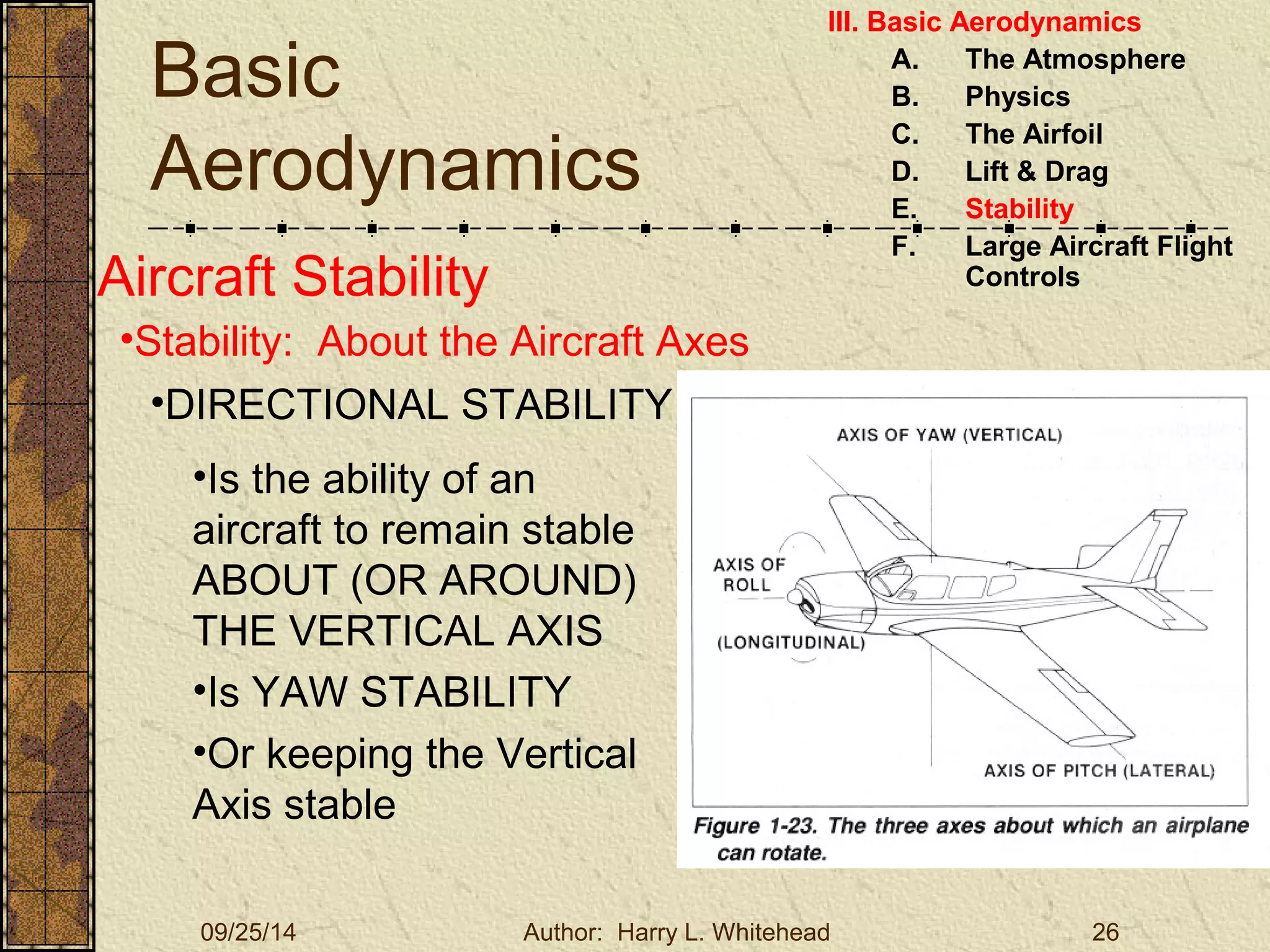 Basic Aerodynamics

III. Basic Aerodynamics
A. The Atmosphere
B. Physics
C. The Airfoil
D. Lift & Drag
E. Stability
F. Large Aircraft Flight Controls

Aircraft Stability

•Stability: About the Aircraft Axes

•DIRECTIONAL STABILITY

•Is the ability of an aircraft to remain stable ABOUT (OR AROUND) THE VERTICAL AXIS

•Is YAW STABILITY

•Or keeping the Vertical Axis stable

AXIS OF YAW (VERTICAL)

AXIS OF ROLL

(LONGITUDINAL)

AXIS OF PITCH (LATERAL)

Figure 1-23. The three axes about which an airplane can rotate.

09/25/14 Author: Harry L. Whitehead 26